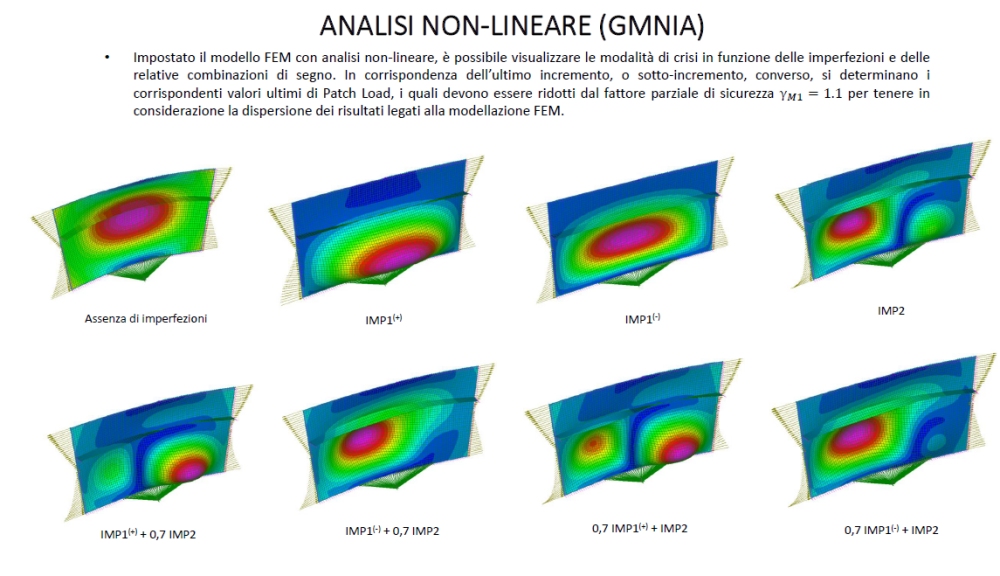 ANALISI NON-LINEARE (GMNIA)

• Impostato il modello FEM con analisi non-lineare, è possibile visualizzare le modalità di crisi in funzione delle imperfezioni e delle relative combinazioni di segno. In corrispondenza dell'ultimo incremento, o sotto-incremento, converso, si determinano i corrispondenti valori ultimi di Patch Load, i quali devono essere ridotti dal fattore parziale di sicurezza $\gamma_{M1} = 1.1$ per tenere in considerazione la dispersione dei risultati legati alla modellazione FEM.

Assenza di imperfezioni

IMP1$^{(+)}$

IMP1$^{(-)}$

IMP2

IMP1$^{(+)}$ + 0,7 IMP2

IMP1$^{(-)}$ + 0,7 IMP2

0,7 IMP1$^{(+)}$ + IMP2

0,7 IMP1$^{(-)}$ + IMP2